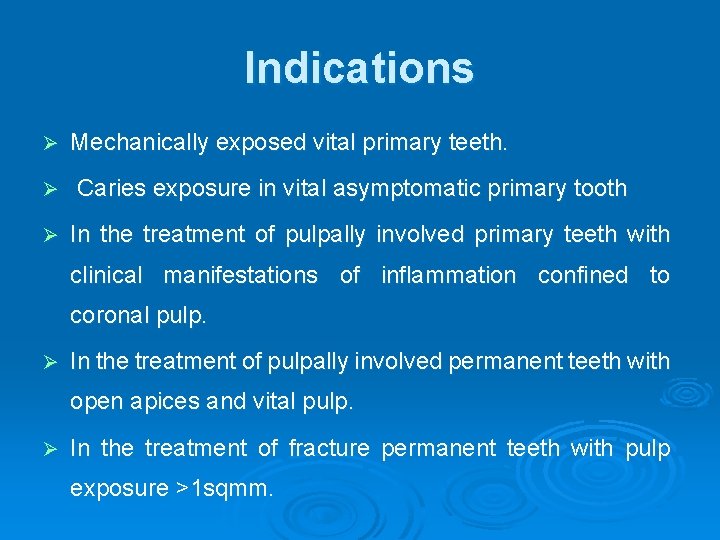 Indications

➢ Mechanically exposed vital primary teeth.

➢ Caries exposure in vital asymptomatic primary tooth

➢ In the treatment of pulpally involved primary teeth with clinical manifestations of inflammation confined to coronal pulp.

➢ In the treatment of pulpally involved permanent teeth with open apices and vital pulp.

➢ In the treatment of fracture permanent teeth with pulp exposure >1sqmm.